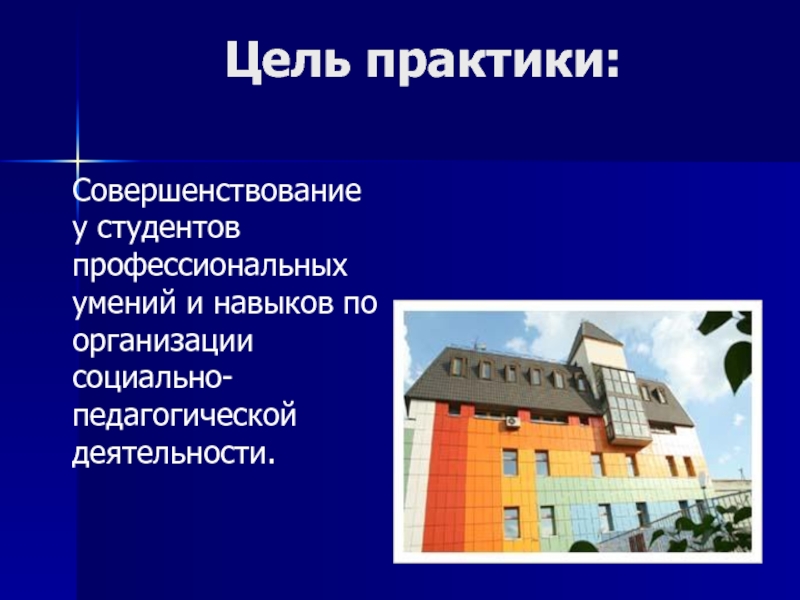 Цель практики:

Совершенствование у студентов профессиональных умений и навыков по организации социально-педагогической деятельности.